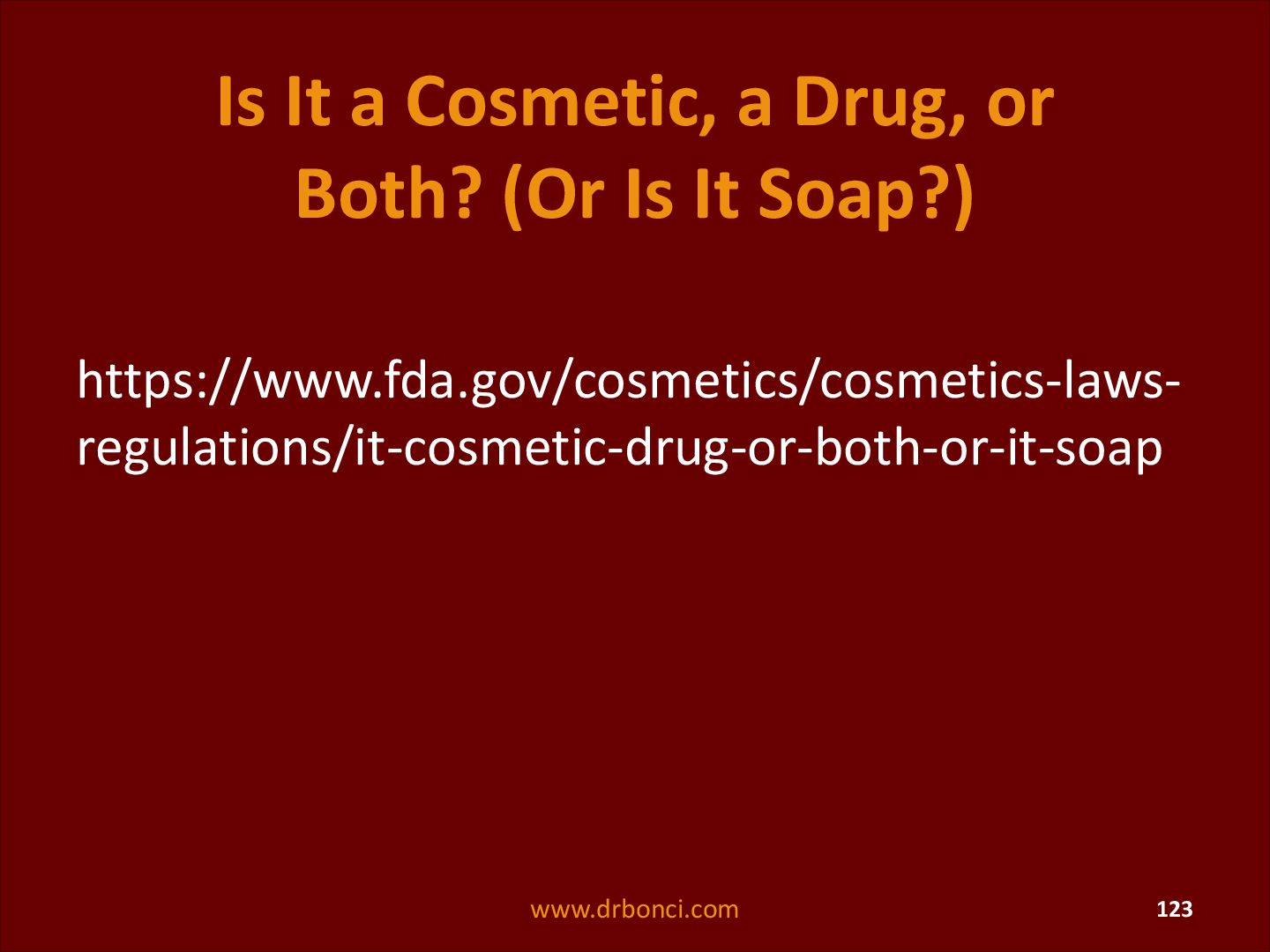 Is It a Cosmetic, a Drug, or Both? (Or Is It Soap?)

https://www.fda.gov/cosmetics/cosmetics-laws-regulations/it-cosmetic-drug-or-both-or-it-soap

www.drbonci.com

123